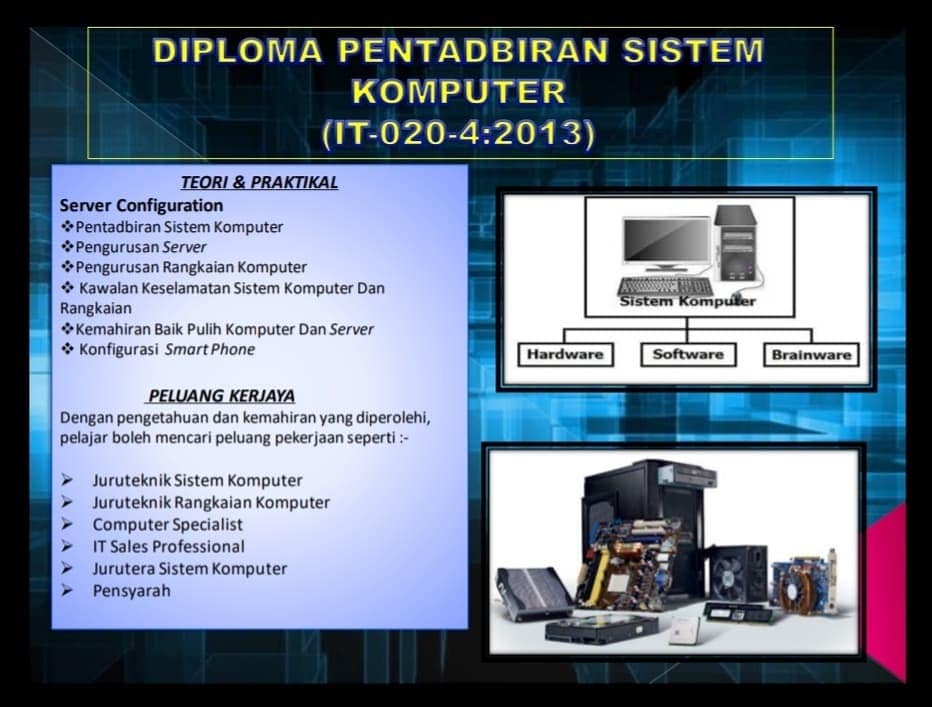 DIPLOMA PENTADBIRAN SISTEM KOMPUTER (IT-020-4:2013)

TEORI & PRAKTIKAL

Server Configuration

❖Pentadbiran Sistem Komputer
❖Pengurusan Server
❖Pengurusan Rangkaian Komputer
❖ Kawalan Keselamatan Sistem Komputer Dan Rangkaian
❖Kemahiran Baik Pulih Komputer Dan Server
❖ Konfigurasi Smart Phone

PELUANG KERJAYA

Dengan pengetahuan dan kemahiran yang diperolehi, pelajar boleh mencari peluang pekerjaan seperti :-

➢ Juruteknik Sistem Komputer
➢ Juruteknik Rangkaian Komputer
➢ Computer Specialist
➢ IT Sales Professional
➢ Jurutera Sistem Komputer
➢ Pensyarah

Sistem Komputer

Hardware

Software

Brainware